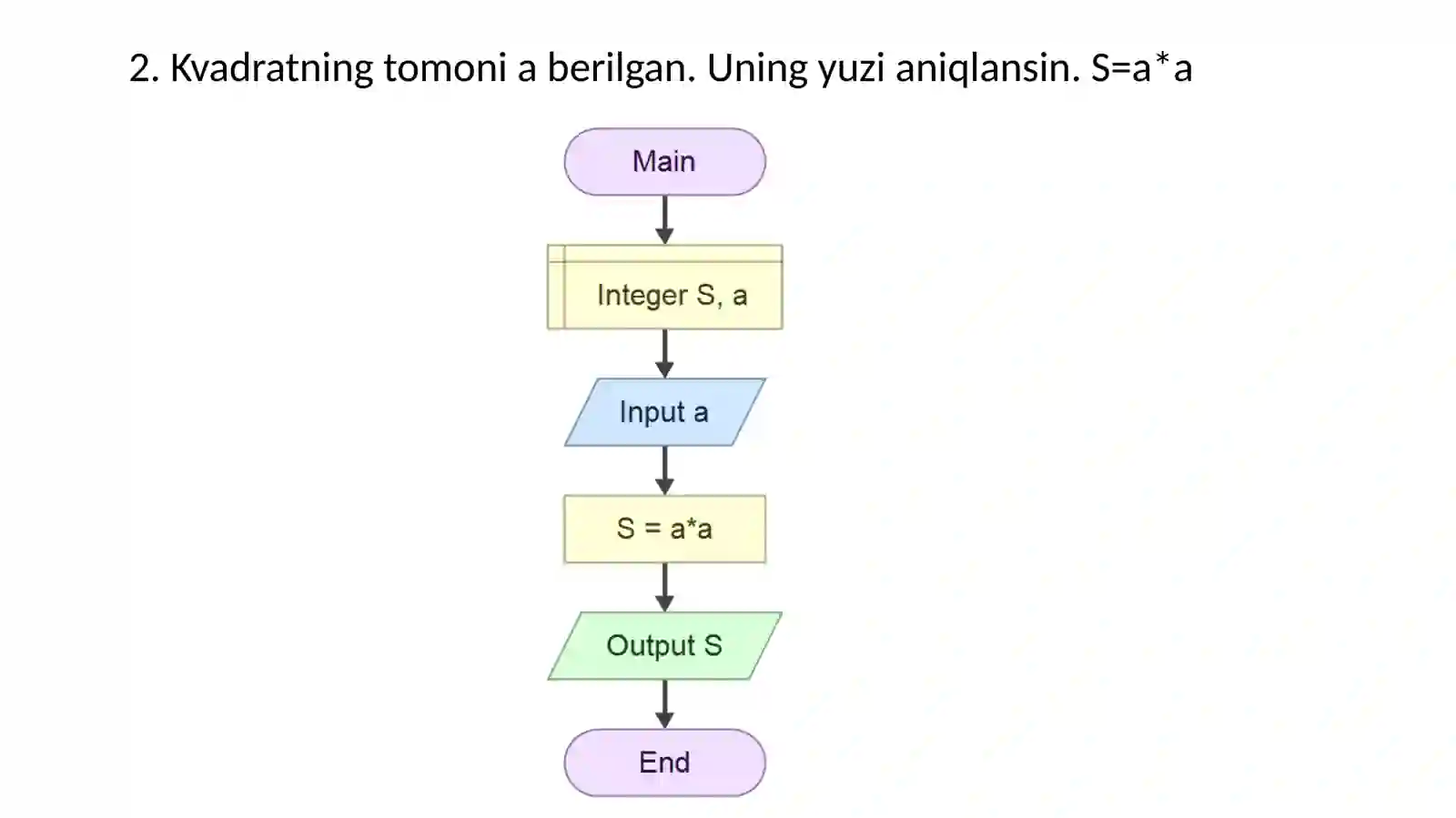 2. Kvadratning tomoni a berilgan. Uning yuzi aniqlansin. S=a*a

Main

Integer S, a

Input a

S = a*a

Output S

End